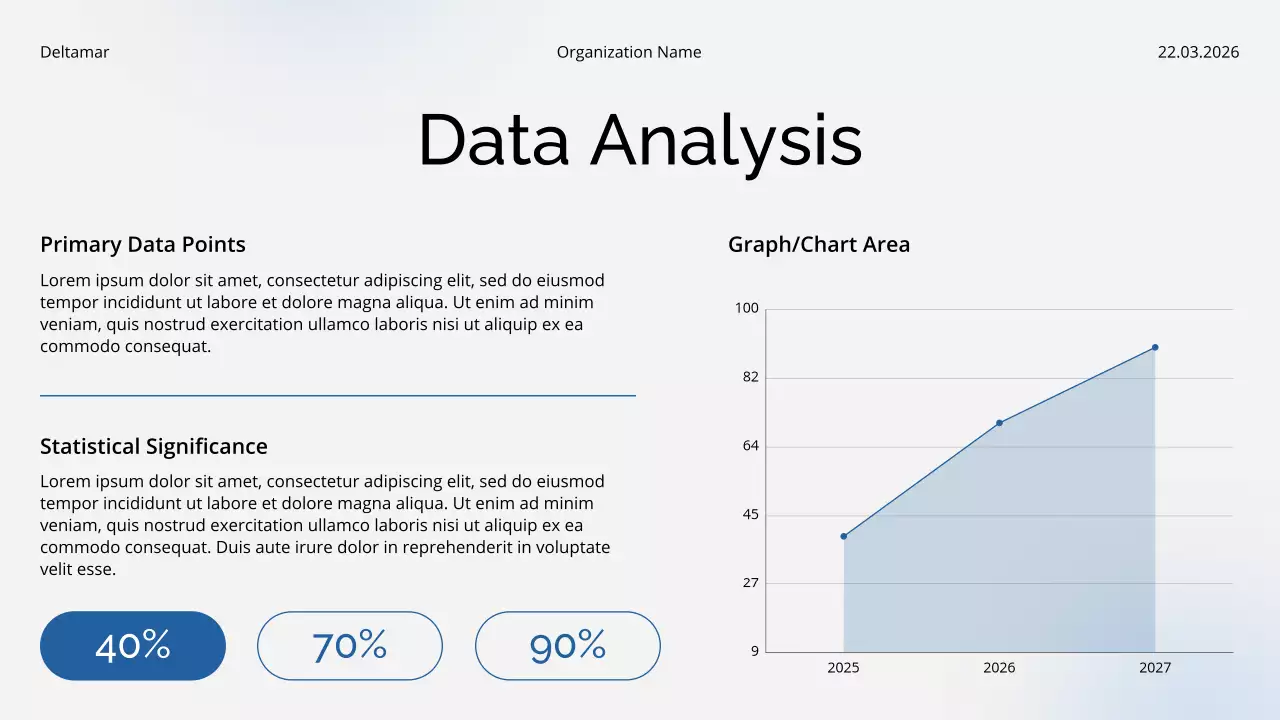 Deltamar

Organization Name

22.03.2026

Data Analysis

Primary Data Points

Lorem ipsum dolor sit amet, consectetur adipiscing elit, sed do eiusmod tempor incididunt ut labore et dolore magna aliqua. Ut enim ad minim veniam, quis nostrud exercitation ullamco laboris nisi ut aliquip ex ea commodo consequat.

Statistical Significance

Lorem ipsum dolor sit amet, consectetur adipiscing elit, sed do eiusmod tempor incididunt ut labore et dolore magna aliqua. Ut enim ad minim veniam, quis nostrud exercitation ullamco laboris nisi ut aliquip ex ea commodo consequat. Duis aute irure dolor in reprehenderit in voluptate velit esse.

40%

70%

90%

Graph/Chart Area

100
82
64
45
27
9

2025
2026
2027